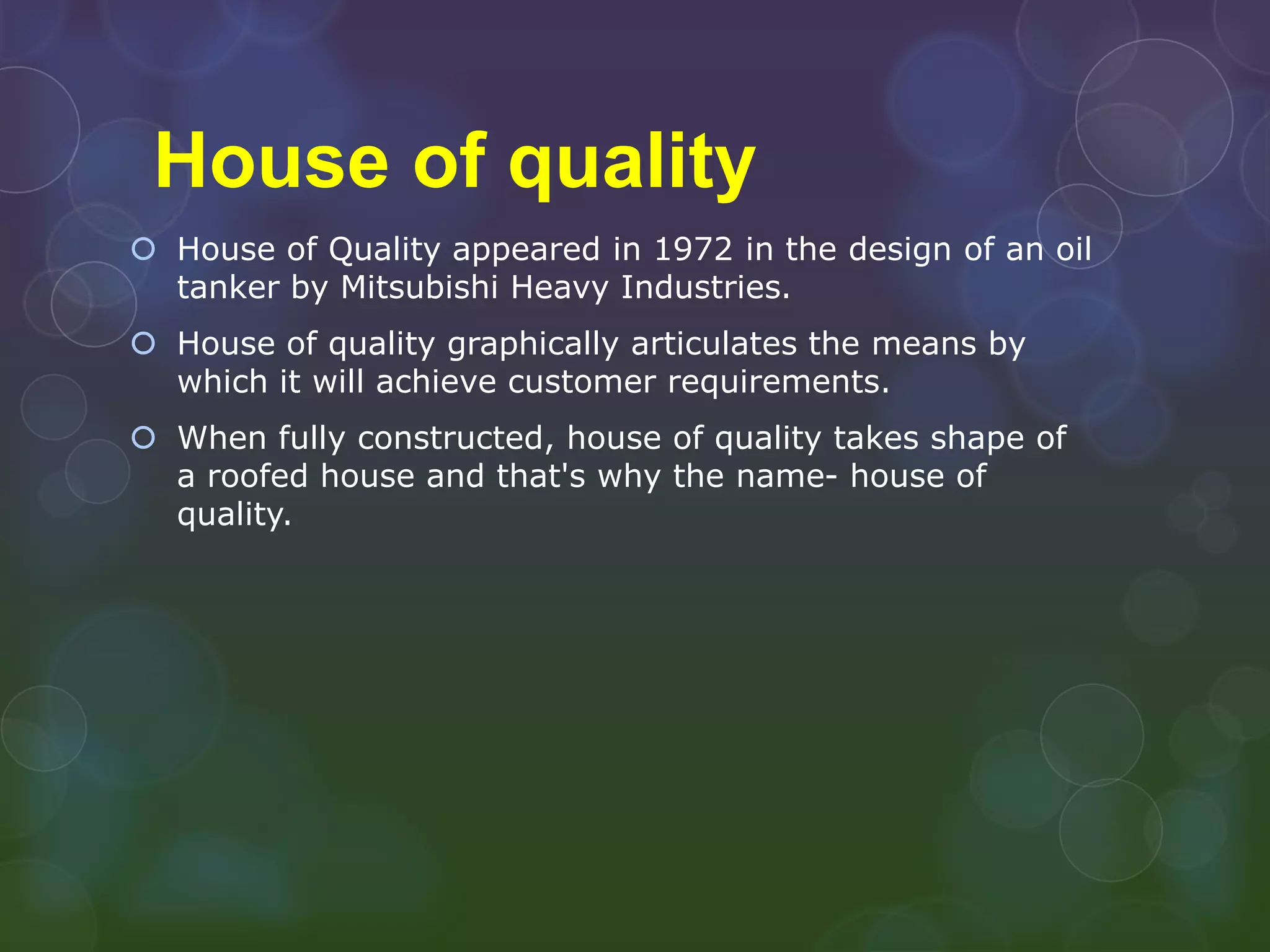 House of quality

House of Quality appeared in 1972 in the design of an oil tanker by Mitsubishi Heavy Industries.

House of quality graphically articulates the means by which it will achieve customer requirements.

When fully constructed, house of quality takes shape of a roofed house and that's why the name- house of quality.